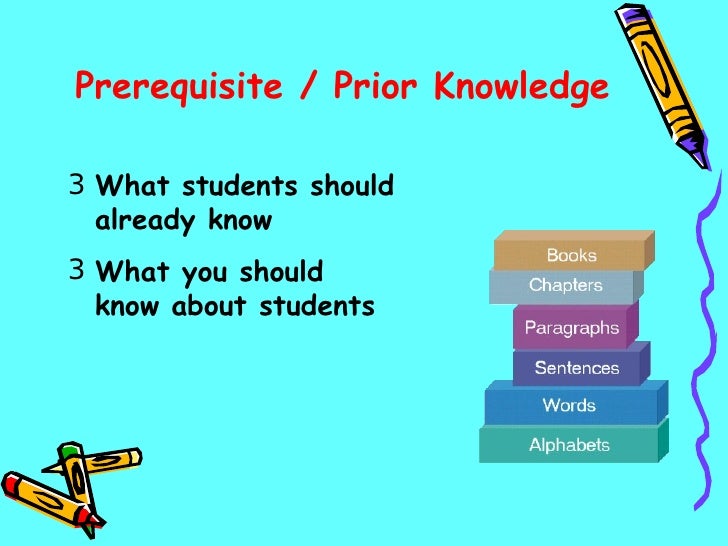 Prerequisite / Prior Knowledge

3 What students should already know

3 What you should know about students

Books
Chapters
Paragraphs
Sentences
Words
Alphabets